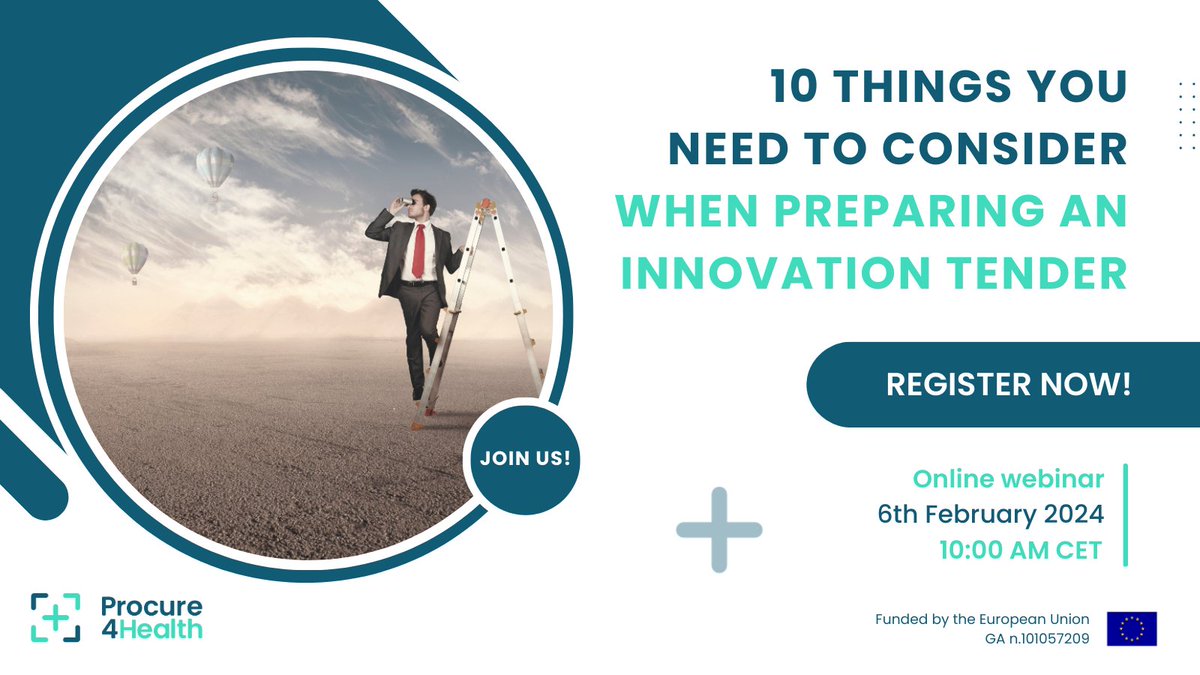 10 THINGS YOU NEED TO CONSIDER WHEN PREPARING AN INNOVATION TENDER

REGISTER NOW!

JOIN US!

Online webinar
6th February 2024
10:00 AM CET

Procure 4Health

Funded by the European Union
GA n.101057209